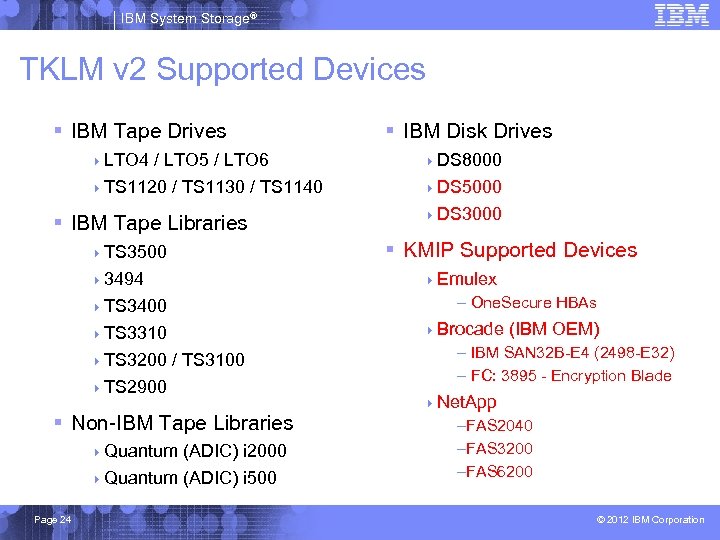 IBM System Storage®

IBM

TKLM v2 Supported Devices

▪ IBM Tape Drives
 ▸ LTO4 / LTO5 / LTO6
 ▸ TS1120 / TS1130 / TS1140

▪ IBM Tape Libraries
 ▸ TS3500
 ▸ 3494
 ▸ TS3400
 ▸ TS3310
 ▸ TS3200 / TS3100
 ▸ TS2900

▪ Non-IBM Tape Libraries
 ▸ Quantum (ADIC) i2000
 ▸ Quantum (ADIC) i500

▪ IBM Disk Drives
 ▸ DS8000
 ▸ DS5000
 ▸ DS3000

▪ KMIP Supported Devices
 ▸ Emulex
  – OneSecure HBAs
 ▸ Brocade (IBM OEM)
  – IBM SAN32B-E4 (2498-E32)
  – FC: 3895 - Encryption Blade
 ▸ NetApp
  –FAS2040
  –FAS3200
  –FAS6200

Page 24

© 2012 IBM Corporation